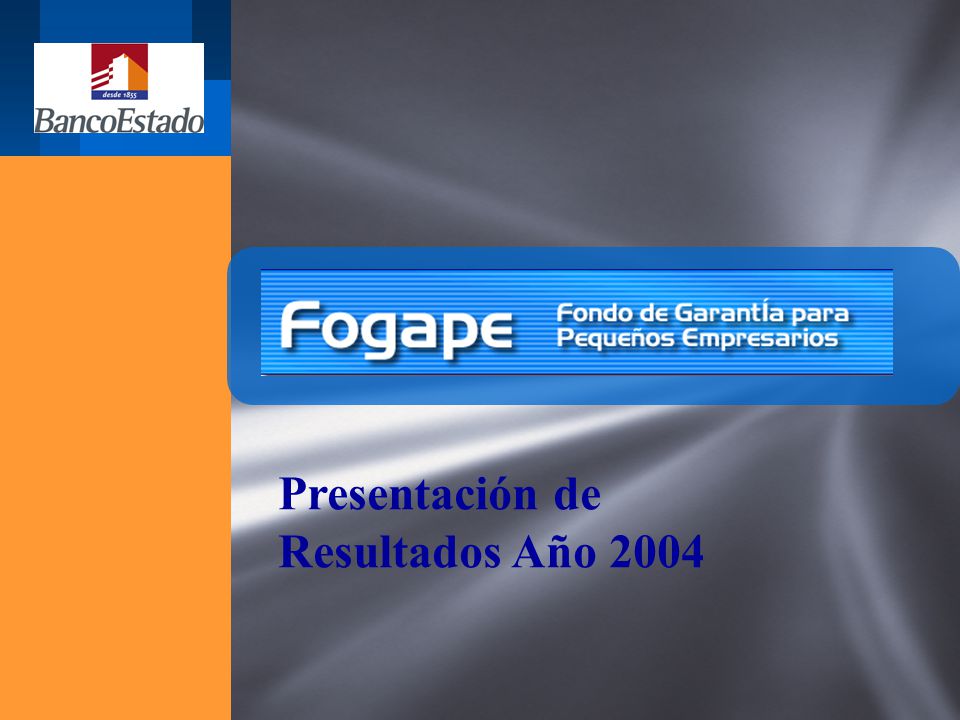 desde 1855
BancoEstado

Fogape Fondo de Garantía para Pequeños Empresarios

Presentación de Resultados Año 2004